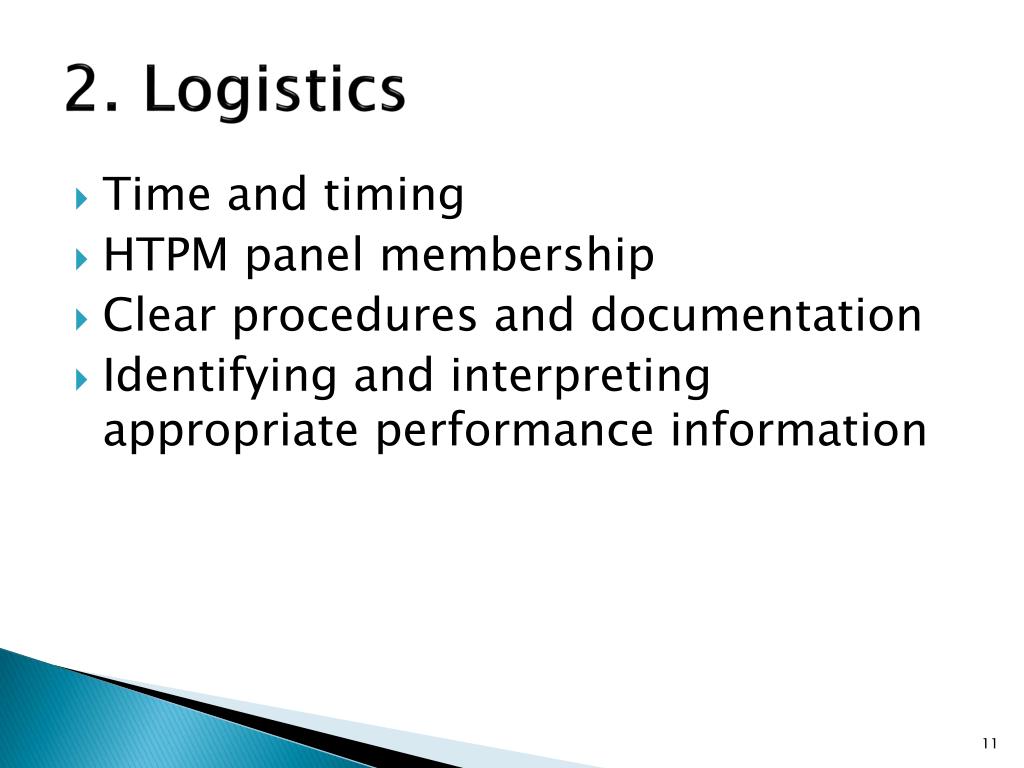 2. Logistics

Time and timing
HTPM panel membership
Clear procedures and documentation
Identifying and interpreting appropriate performance information

11